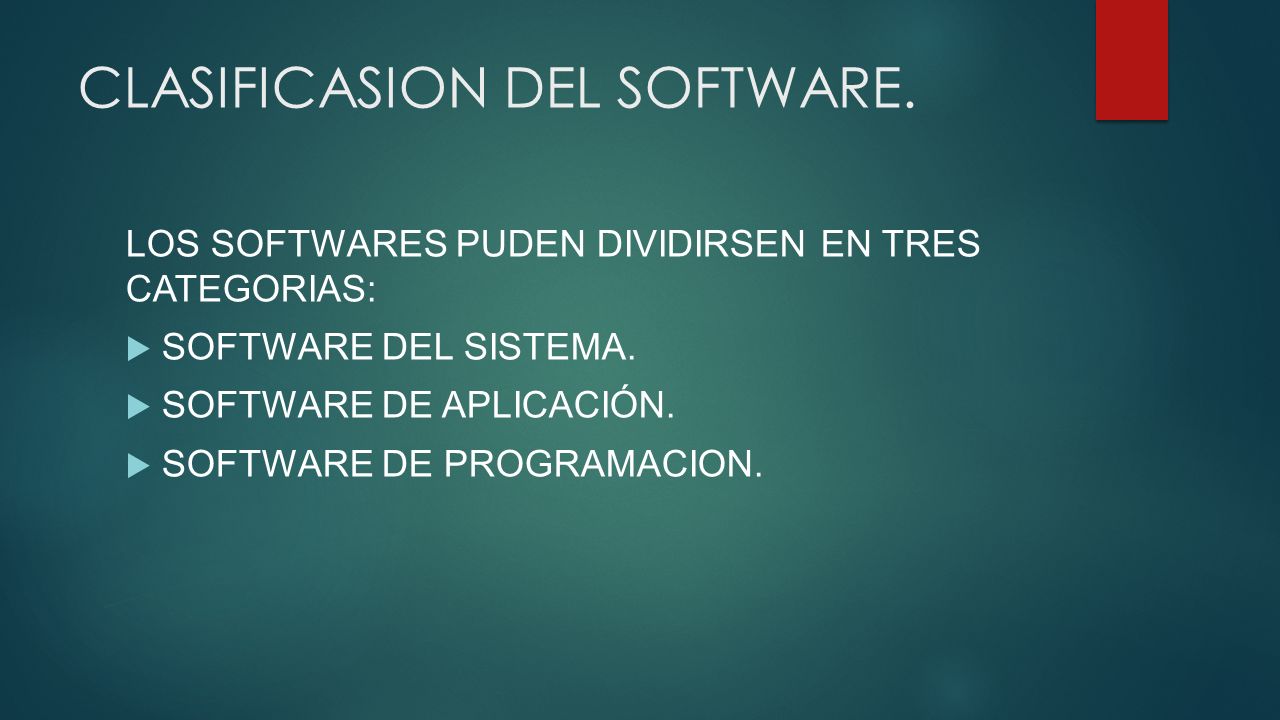 CLASIFICASION DEL SOFTWARE.

LOS SOFTWARES PUDEN DIVIDIRSEN EN TRES CATEGORIAS:

SOFTWARE DEL SISTEMA.

SOFTWARE DE APLICACIÓN.

SOFTWARE DE PROGRAMACION.